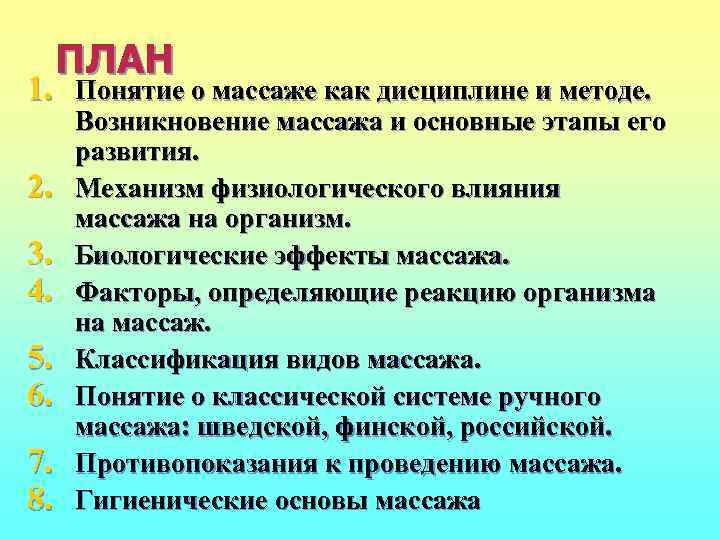 ПЛАН

1. Понятие о массаже как дисциплине и методе. Возникновение массажа и основные этапы его развития.
2. Механизм физиологического влияния массажа на организм.
3. Биологические эффекты массажа.
4. Факторы, определяющие реакцию организма на массаж.
5. Классификация видов массажа.
6. Понятие о классической системе ручного массажа: шведской, финской, российской.
7. Противопоказания к проведению массажа.
8. Гигиенические основы массажа